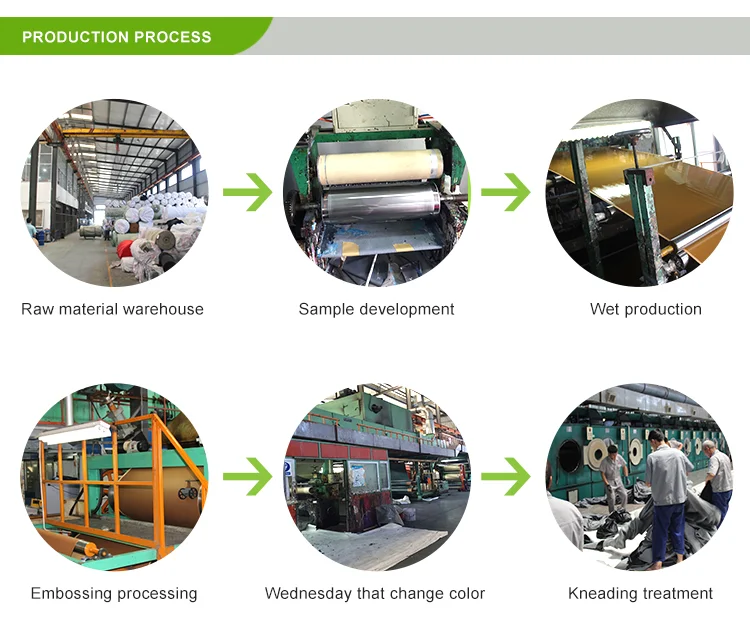 PRODUCTION PROCESS

Raw material warehouse

Sample development

Wet production

Embossing processing

Wednesday that change color

Kneading treatment